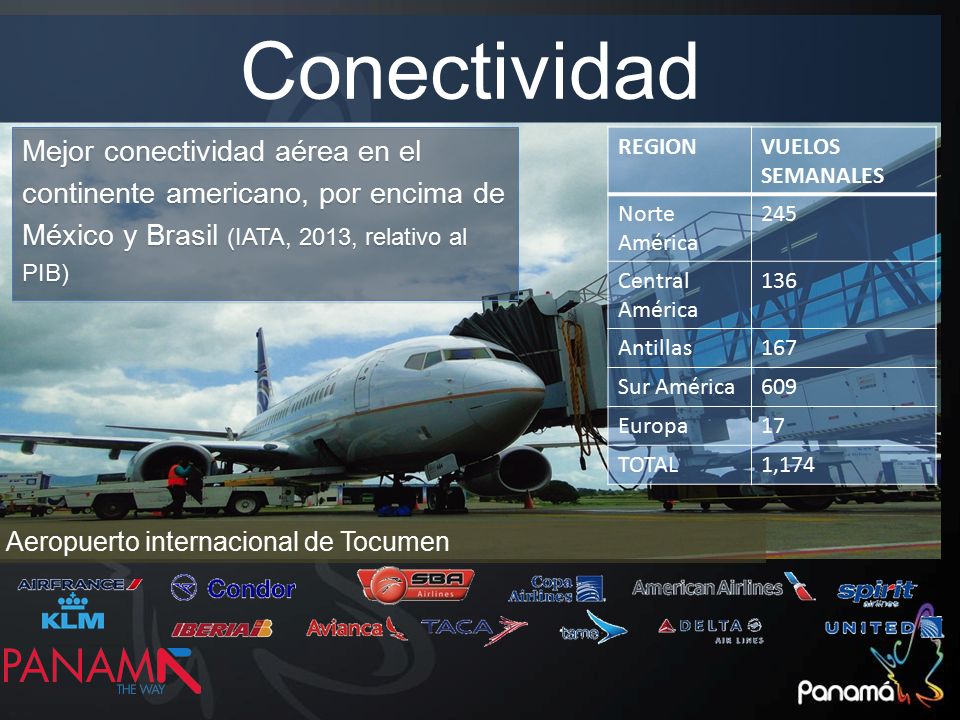 Conectividad

Mejor conectividad aérea en el continente americano, por encima de México y Brasil (IATA, 2013, relativo al PIB)

| REGION | VUELOS SEMANALES |
|---|---|
| Norte América | 245 |
| Central América | 136 |
| Antillas | 167 |
| Sur América | 609 |
| Europa | 17 |
| TOTAL | 1,174 |

Aeropuerto internacional de Tocumen

AIRFRANCE KLM
Condor
IBERIA
SBA Airlines
Avianca
TACA
Copa Airlines
tame
American Airlines
DELTA AIR LINES
spirit airlines
UNITED

PANAMA THE WAY
Panamá